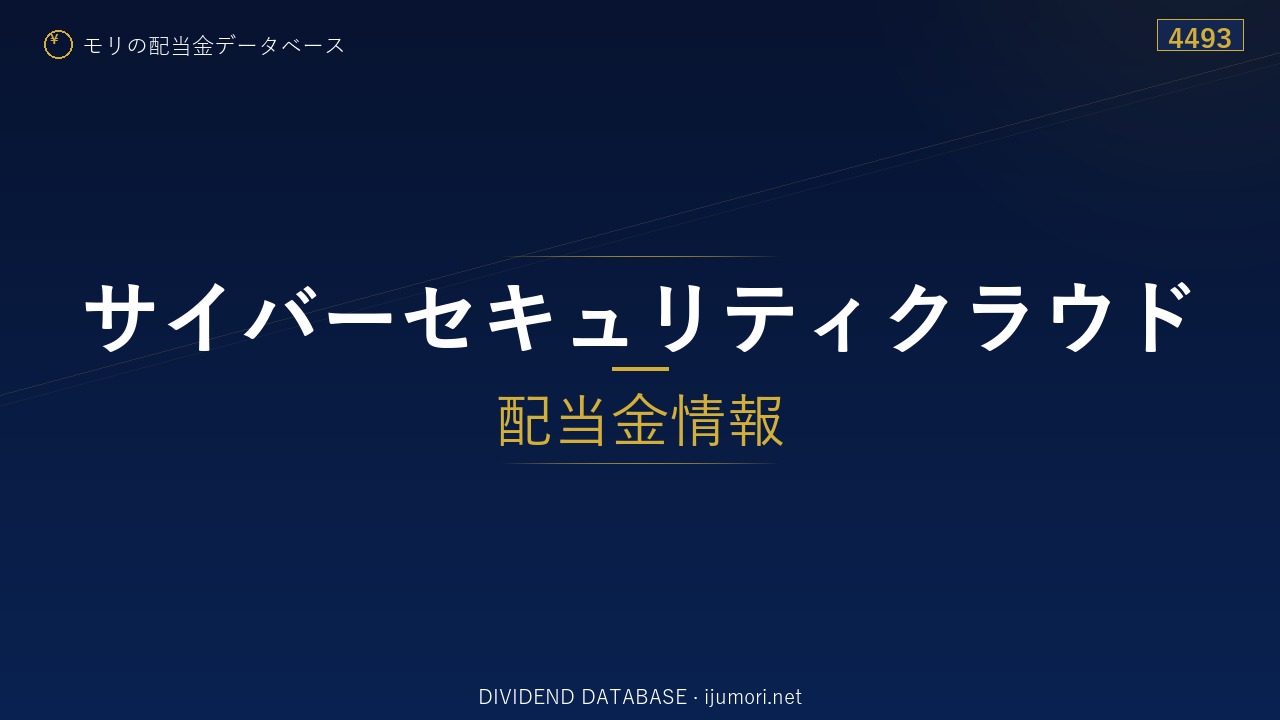 ¥ モリの配当金データベース

4493

サイバーセキュリティクラウド

配当金情報

DIVIDEND DATABASE · ijumori.net